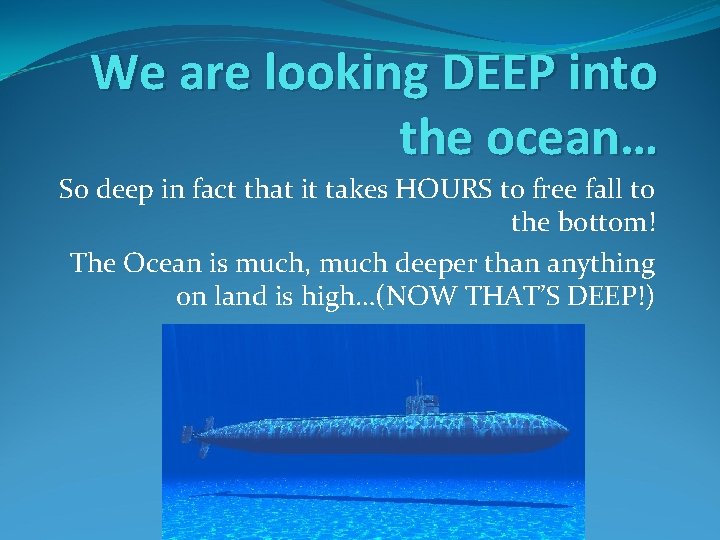 We are looking DEEP into the ocean…

So deep in fact that it takes HOURS to free fall to the bottom!

The Ocean is much, much deeper than anything on land is high…(NOW THAT'S DEEP!)